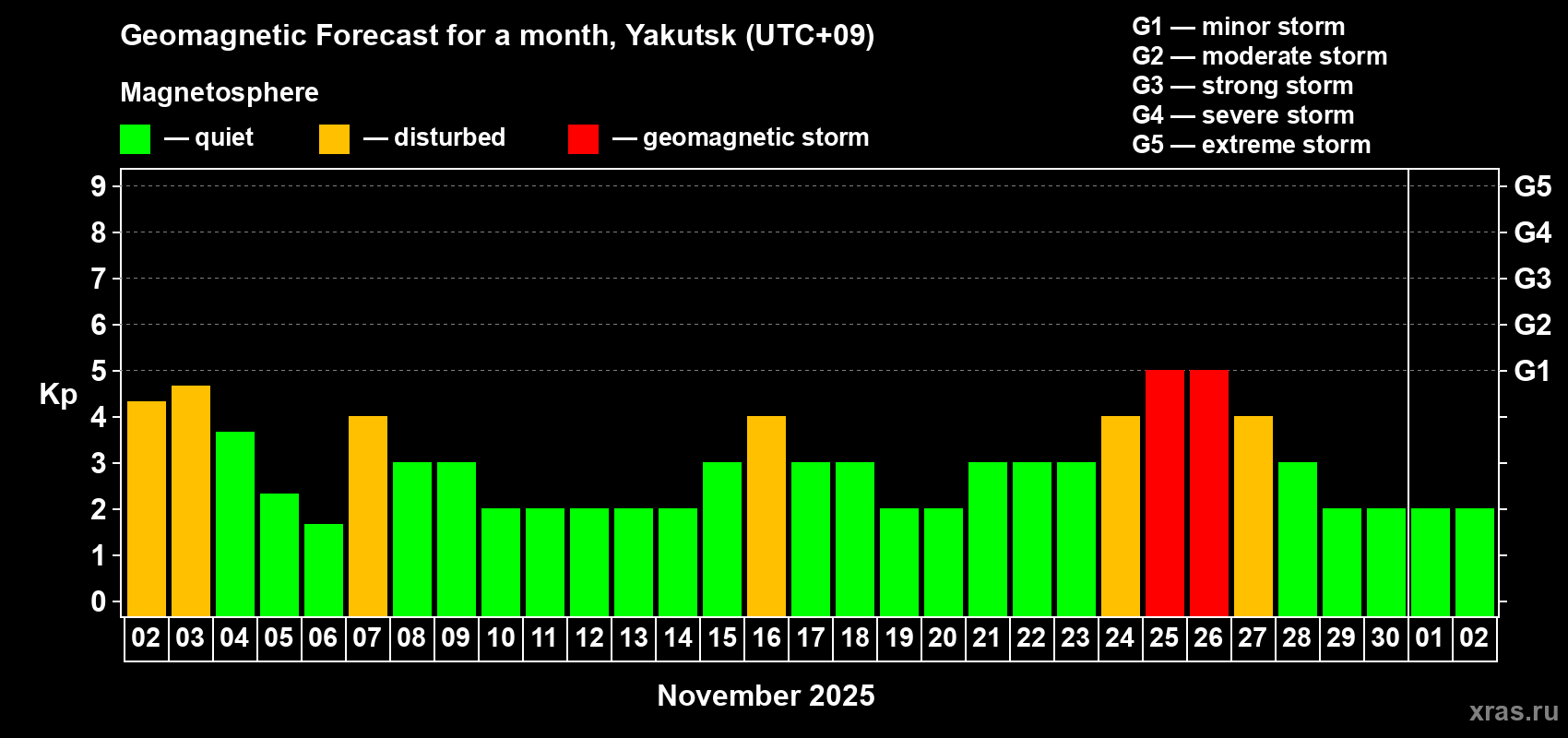 Geomagnetic Forecast for a month, Yakutsk (UTC+09)

Magnetosphere

— quiet — disturbed — geomagnetic storm

G1 — minor storm
G2 — moderate storm
G3 — strong storm
G4 — severe storm
G5 — extreme storm

Kp

9
8
7
6
5
4
3
2
1
0

G5
G4
G3
G2
G1

02 03 04 05 06 07 08 09 10 11 12 13 14 15 16 17 18 19 20 21 22 23 24 25 26 27 28 29 30 01 02

November 2025

xras.ru